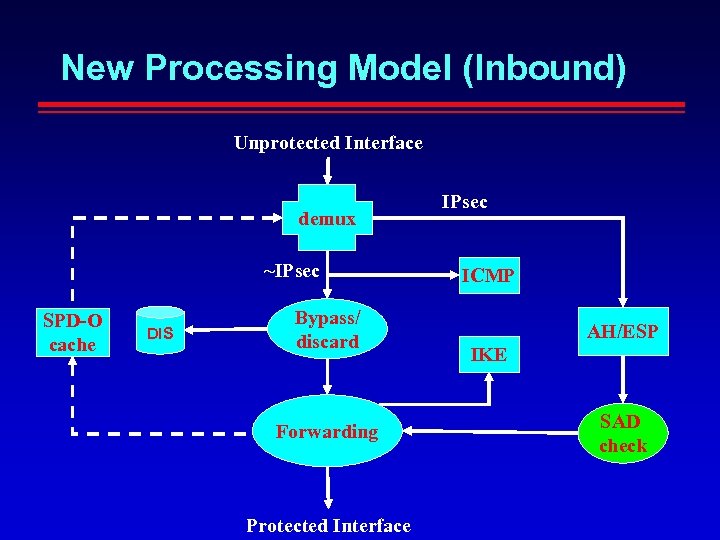 New Processing Model (Inbound)

Unprotected Interface

demux

IPsec

~IPsec

ICMP

SPD-O cache

DIS

Bypass/ discard

AH/ESP

IKE

Forwarding

SAD check

Protected Interface